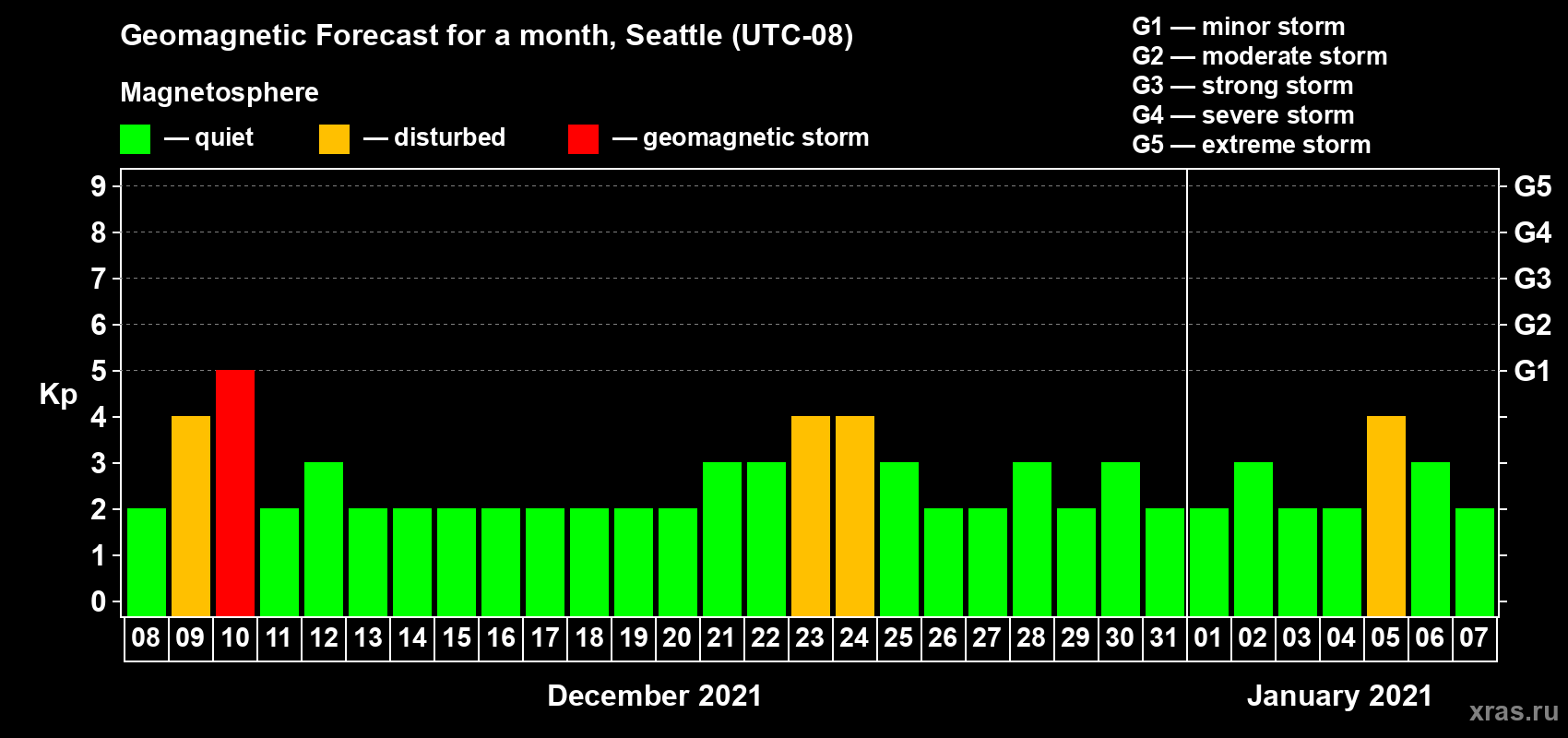 Geomagnetic Forecast for a month, Seattle (UTC-08)

Magnetosphere

— quiet — disturbed — geomagnetic storm

G1 — minor storm
G2 — moderate storm
G3 — strong storm
G4 — severe storm
G5 — extreme storm

Kp

9
8
7
6
5
4
3
2
1
0

G5
G4
G3
G2
G1

08 09 10 11 12 13 14 15 16 17 18 19 20 21 22 23 24 25 26 27 28 29 30 31 01 02 03 04 05 06 07

December 2021

January 2021

xras.ru